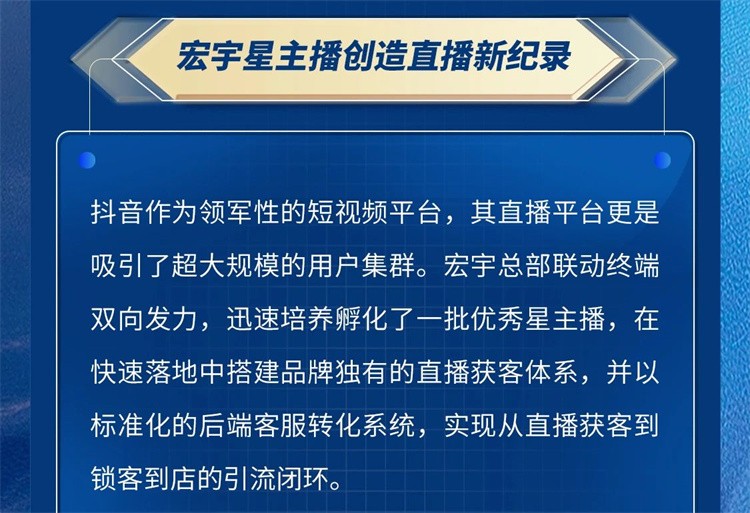 宏宇星主播创造直播新纪录

抖音作为领军性的短视频平台，其直播平台更是吸引了超大规模的用户集群。宏宇总部联动终端双向发力，迅速培养孵化了一批优秀星主播，在快速落地中搭建品牌独有的直播获客体系，并以标准化的后端客服转化系统，实现从直播获客到锁客到店的引流闭环。